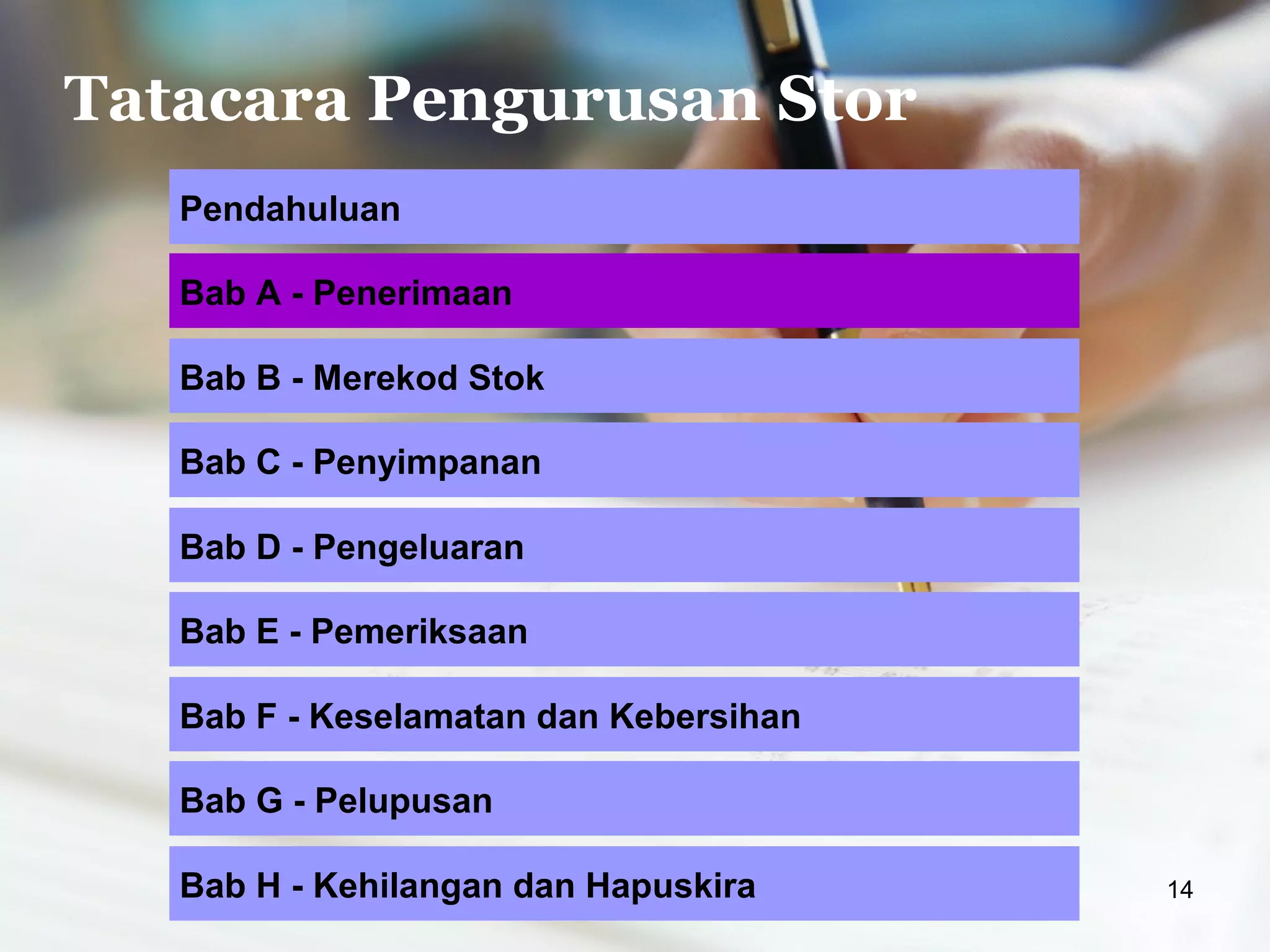 Tatacara Pengurusan Stor

Pendahuluan

Bab A - Penerimaan

Bab B - Merekod Stok

Bab C - Penyimpanan

Bab D - Pengeluaran

Bab E - Pemeriksaan

Bab F - Keselamatan dan Kebersihan

Bab G - Pelupusan

Bab H - Kehilangan dan Hapuskira

14